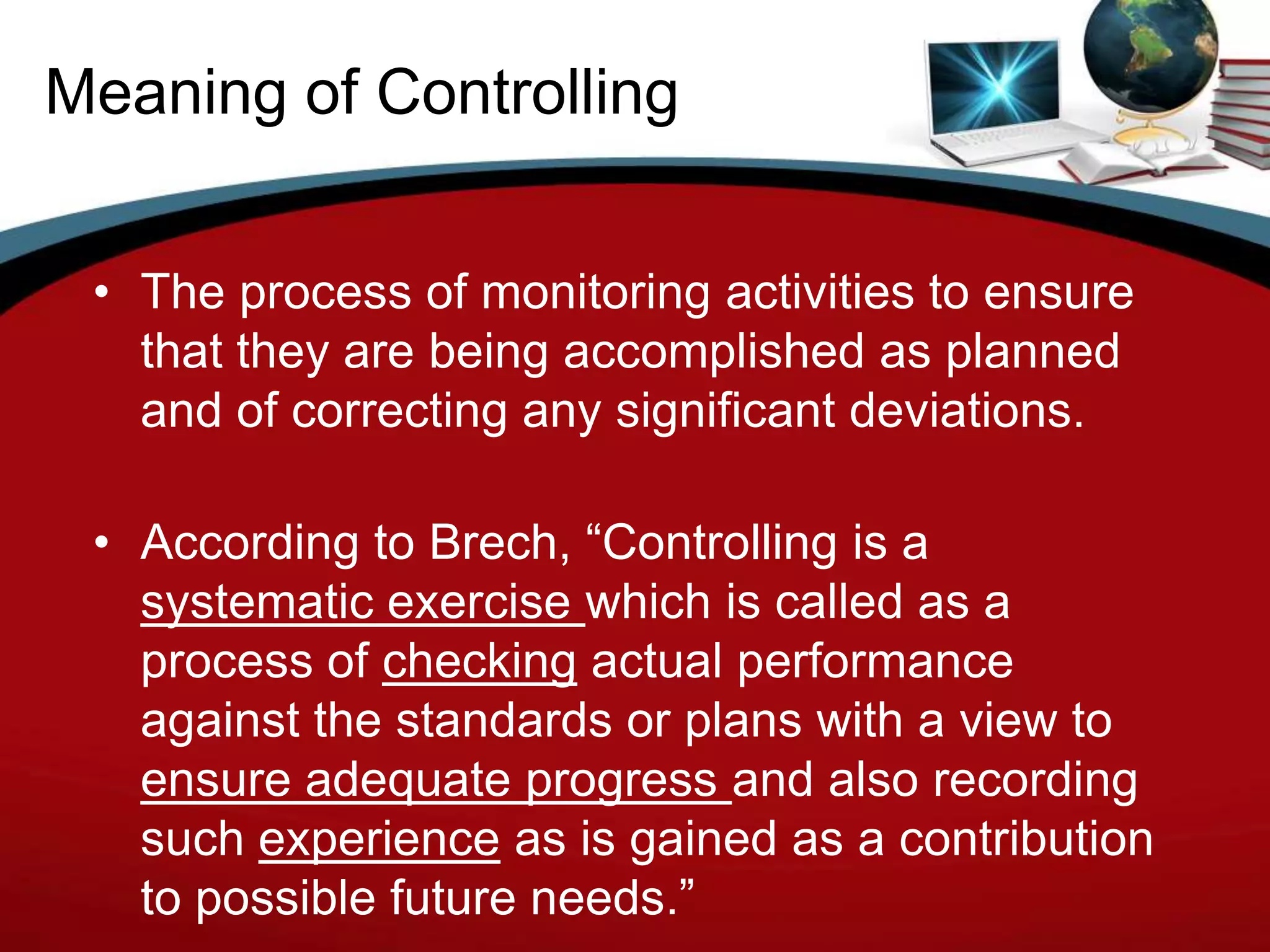 Meaning of Controlling

• The process of monitoring activities to ensure that they are being accomplished as planned and of correcting any significant deviations.

• According to Brech, “Controlling is a systematic exercise which is called as a process of checking actual performance against the standards or plans with a view to ensure adequate progress and also recording such experience as is gained as a contribution to possible future needs.”